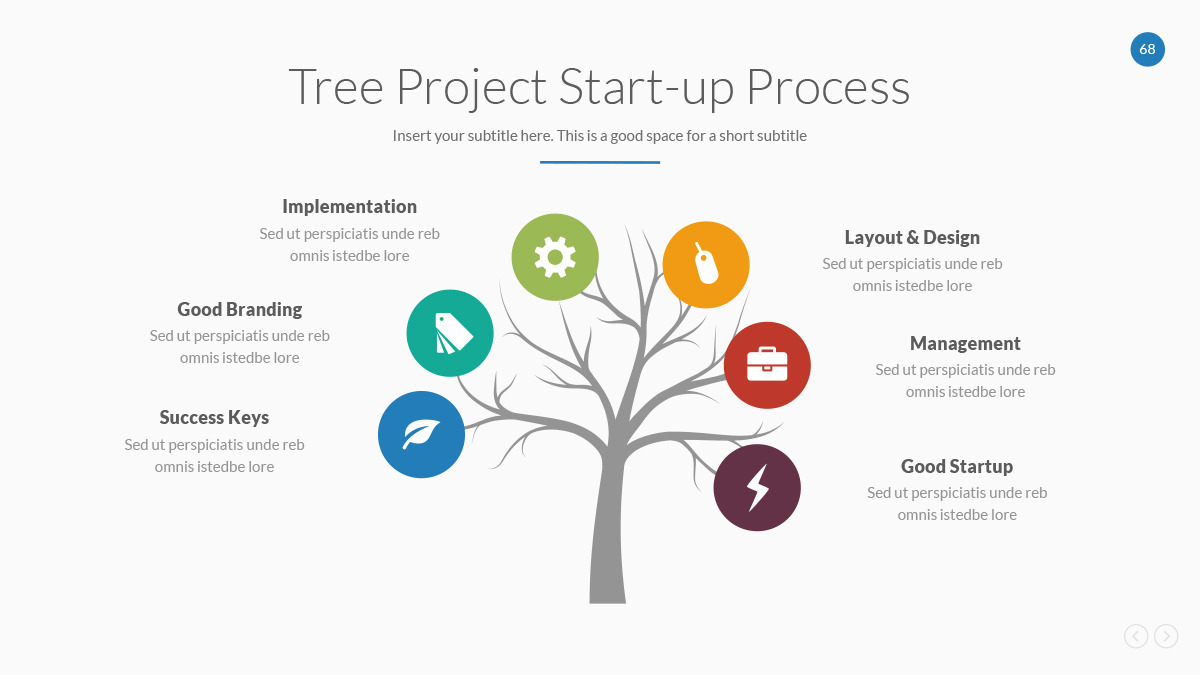 68

Tree Project Start-up Process

Insert your subtitle here. This is a good space for a short subtitle

Implementation
Sed ut perspiciatis unde reb omnis istedbe lore

Good Branding
Sed ut perspiciatis unde reb omnis istedbe lore

Success Keys
Sed ut perspiciatis unde reb omnis istedbe lore

Layout & Design
Sed ut perspiciatis unde reb omnis istedbe lore

Management
Sed ut perspiciatis unde reb omnis istedbe lore

Good Startup
Sed ut perspiciatis unde reb omnis istedbe lore